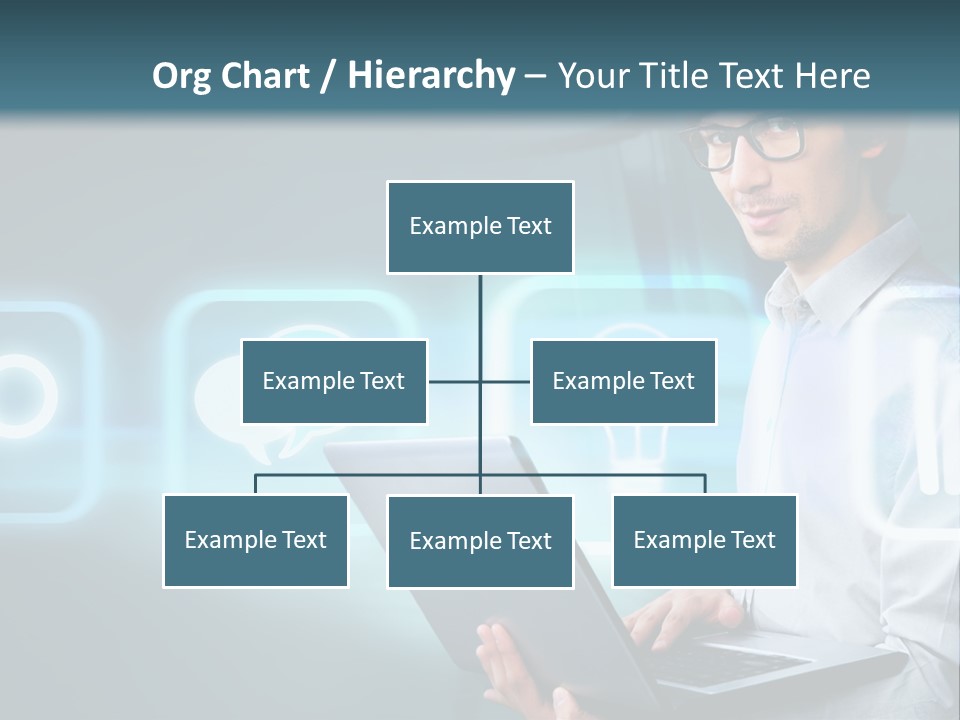 Org Chart / Hierarchy – Your Title Text Here

Example Text

Example Text

Example Text

Example Text

Example Text

Example Text